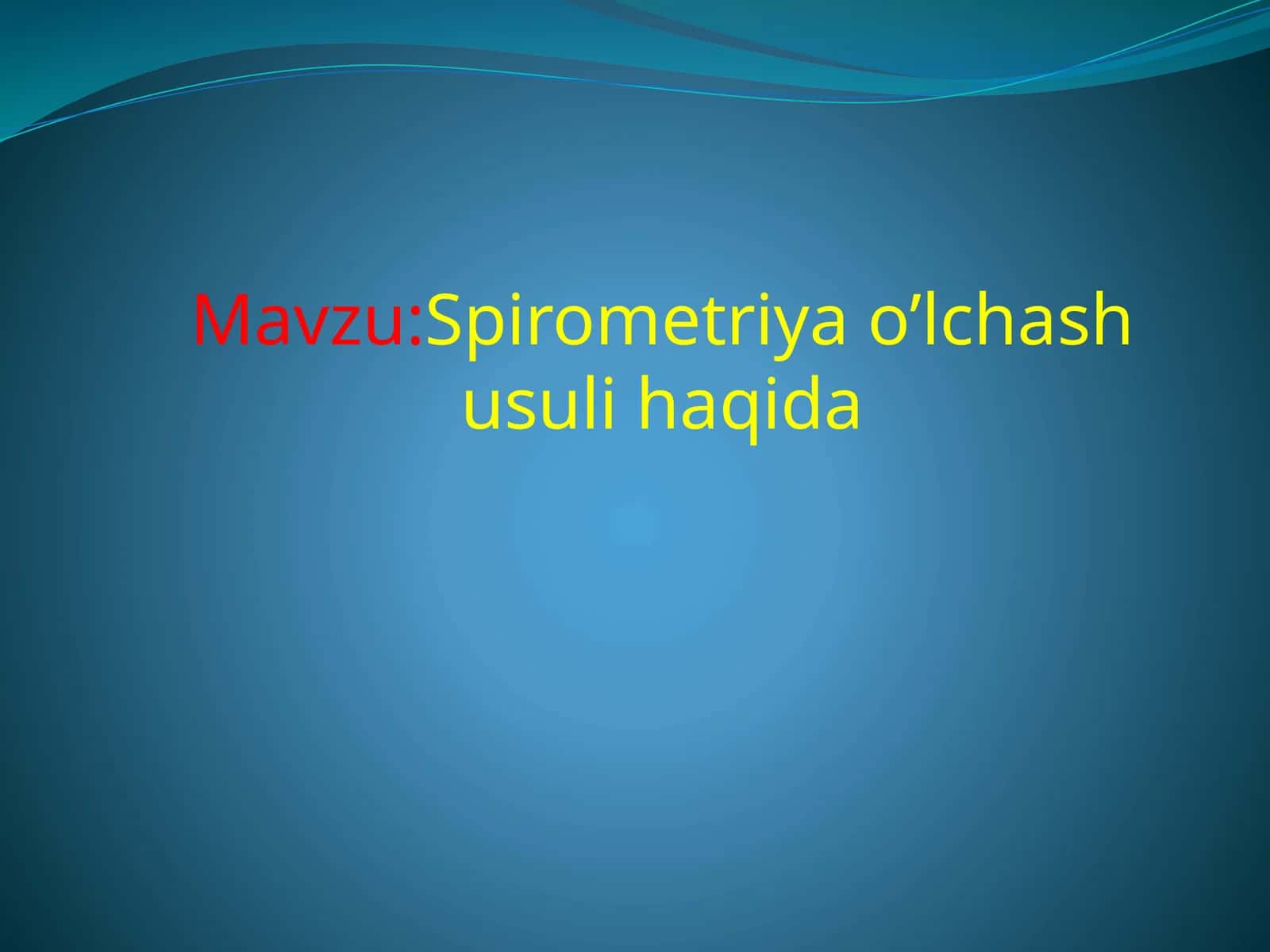 Mavzu:Spirometriya o’lchash usuli haqida